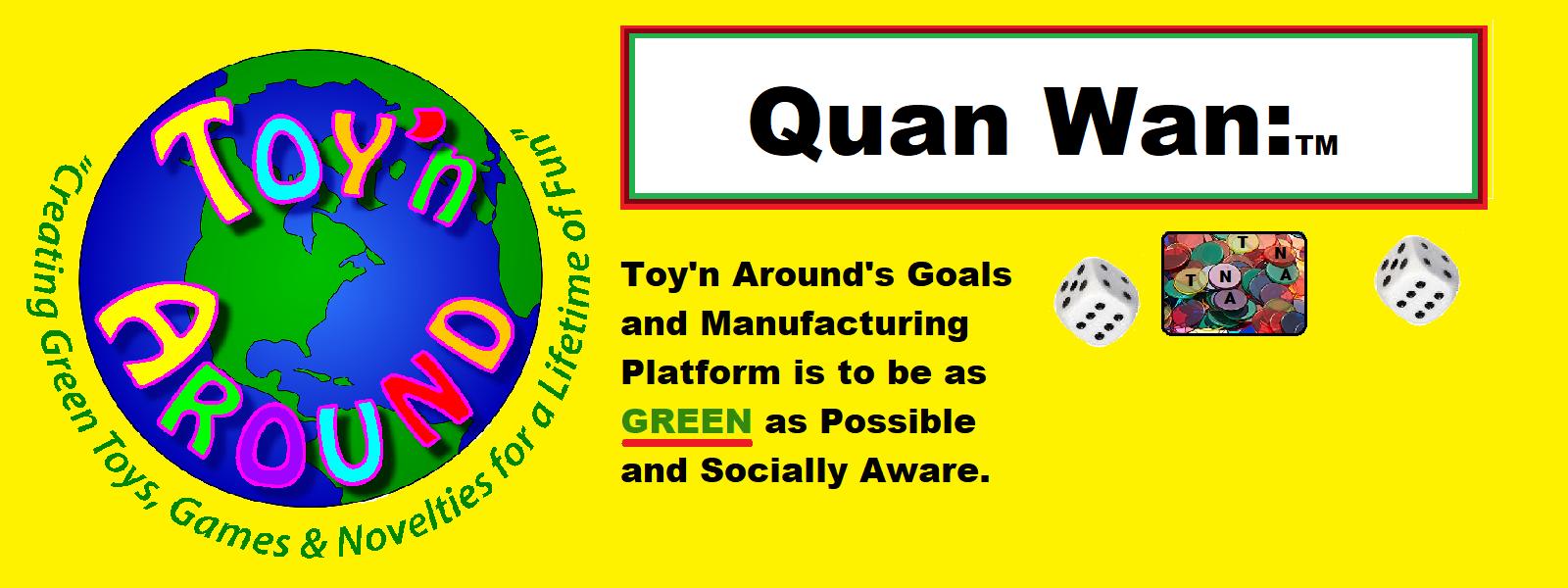 Toy'n AROUND

"Creating Green Toys, Games & Novelties for a Lifetime of Fun"

Quan Wan:TM

Toy'n Around's Goals and Manufacturing Platform is to be as GREEN as Possible and Socially Aware.

T N T N A A